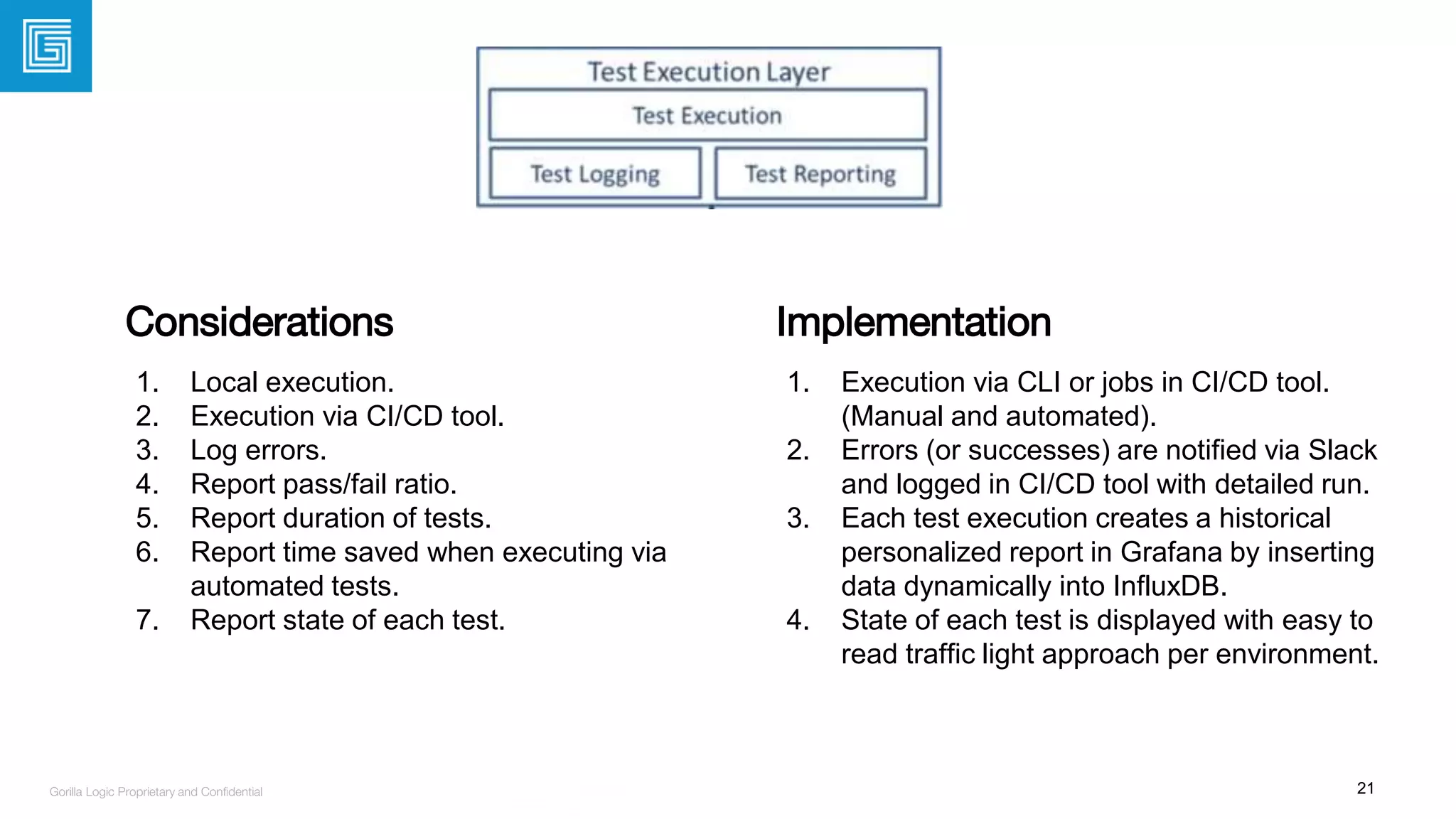 Test Execution Layer

Test Execution

Test Logging

Test Reporting

Considerations

1. Local execution.
2. Execution via CI/CD tool.
3. Log errors.
4. Report pass/fail ratio.
5. Report duration of tests.
6. Report time saved when executing via automated tests.
7. Report state of each test.

Implementation

1. Execution via CLI or jobs in CI/CD tool. (Manual and automated).
2. Errors (or successes) are notified via Slack and logged in CI/CD tool with detailed run.
3. Each test execution creates a historical personalized report in Grafana by inserting data dynamically into InfluxDB.
4. State of each test is displayed with easy to read traffic light approach per environment.

Gorilla Logic Proprietary and Confidential

21